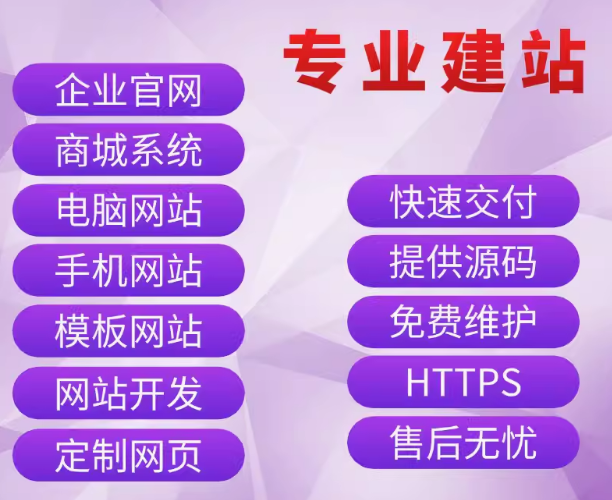 专业建站

企业官网
商城系统
电脑网站
手机网站
模板网站
网站开发
定制网页

快速交付
提供源码
免费维护
HTTPS
售后无忧